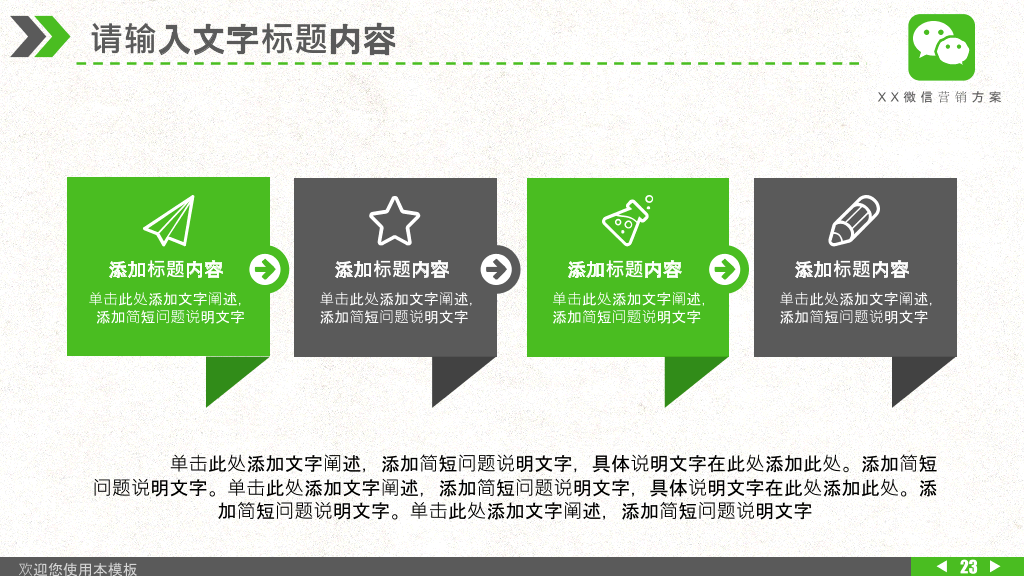 请输入文字标题内容

XX微信营销方案

添加标题内容

单击此处添加文字阐述，添加简短问题说明文字

添加标题内容

单击此处添加文字阐述，添加简短问题说明文字

添加标题内容

单击此处添加文字阐述，添加简短问题说明文字

添加标题内容

单击此处添加文字阐述，添加简短问题说明文字

单击此处添加文字阐述，添加简短问题说明文字，具体说明文字在此处添加此处。添加简短问题说明文字。单击此处添加文字阐述，添加简短问题说明文字，具体说明文字在此处添加此处。添加简短问题说明文字。单击此处添加文字阐述，添加简短问题说明文字

欢迎您使用本模板

23